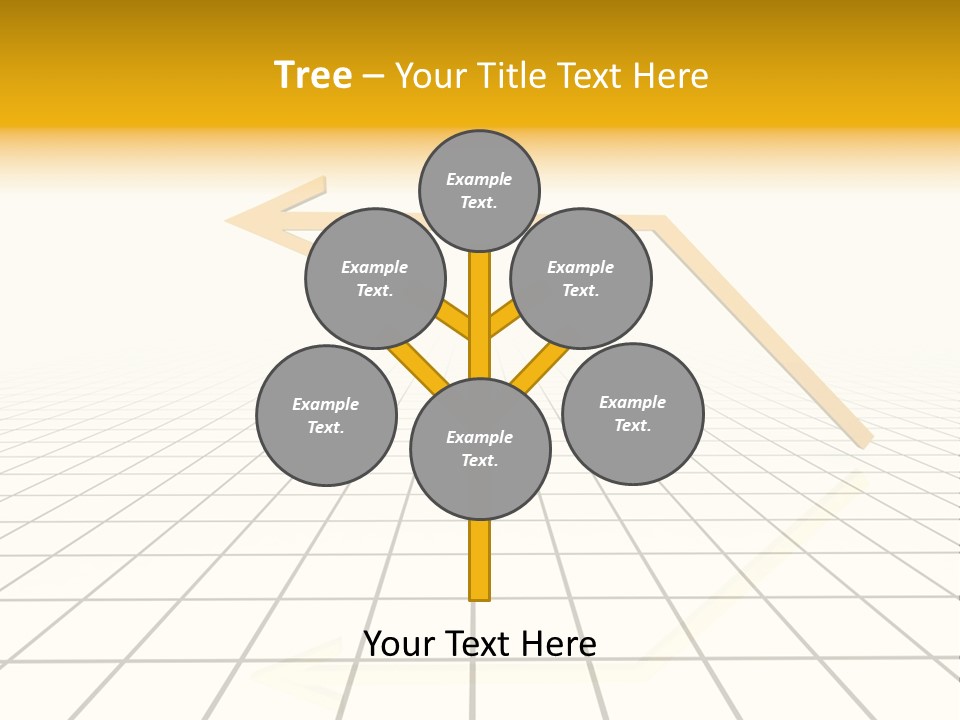 Tree – Your Title Text Here

Example Text.

Example Text.

Example Text.

Example Text.

Example Text.

Example Text.

Your Text Here